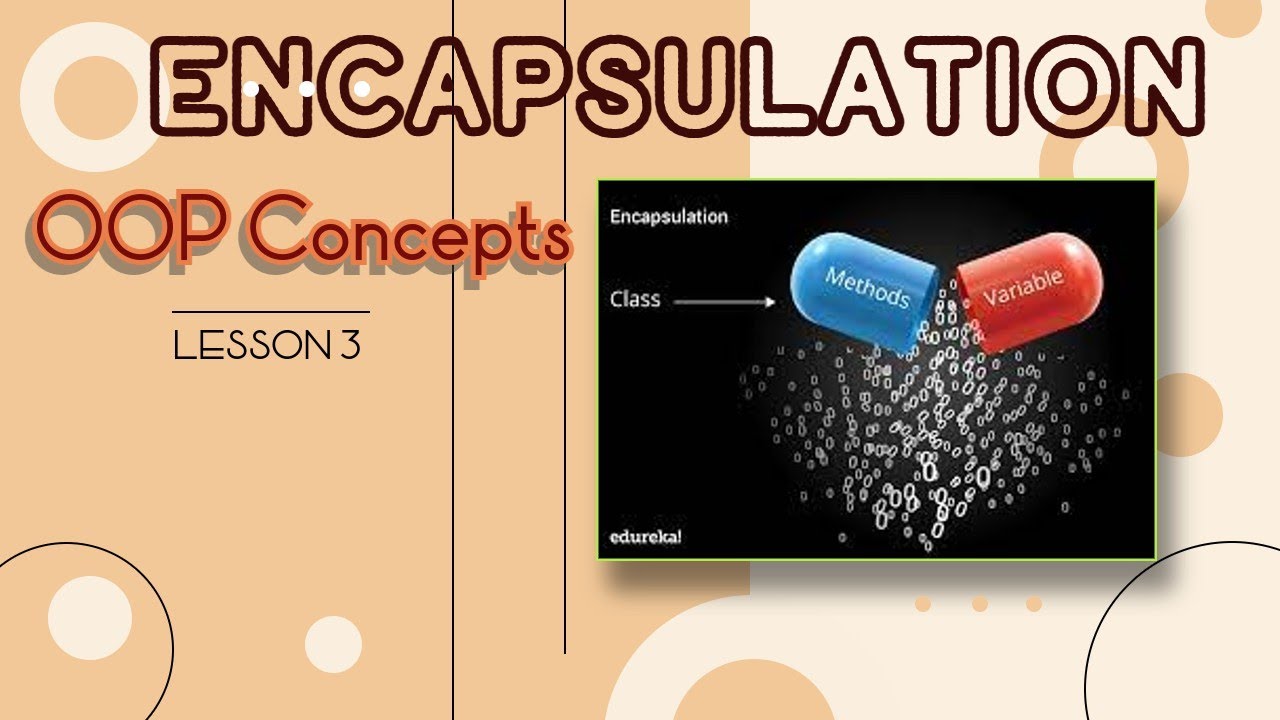 ENCAPSULATION

OOP Concepts

LESSON 3

Encapsulation

Class

Methods

Variable

edureka!